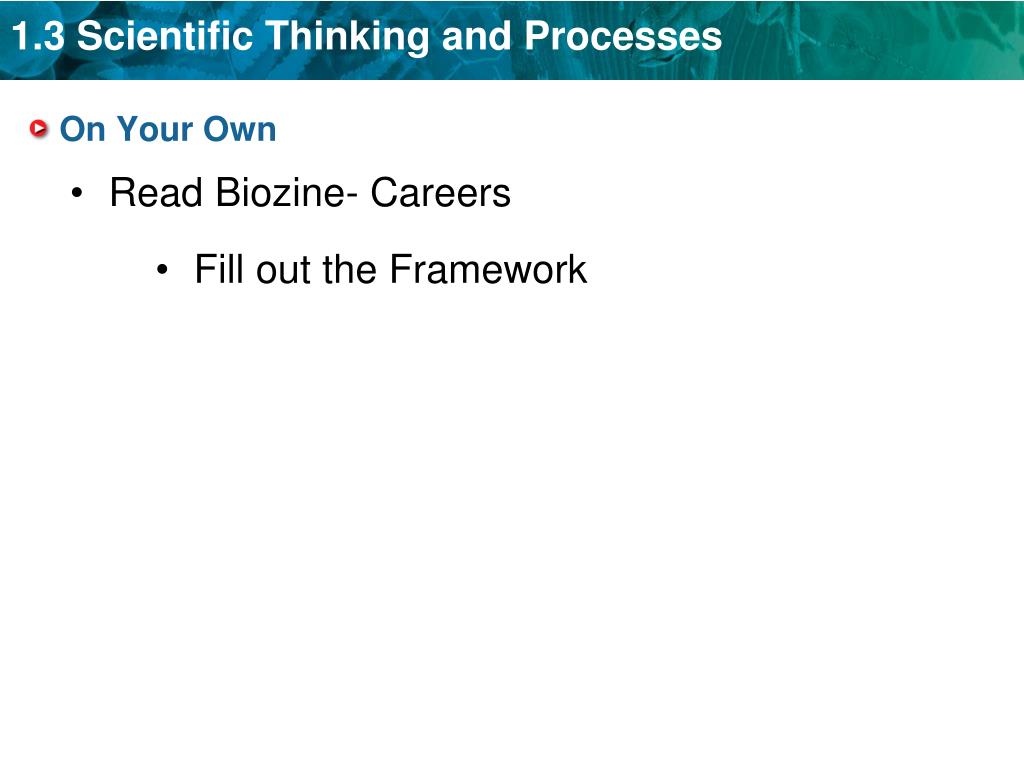 1.3 Scientific Thinking and Processes

On Your Own

• Read Biozine- Careers

• Fill out the Framework